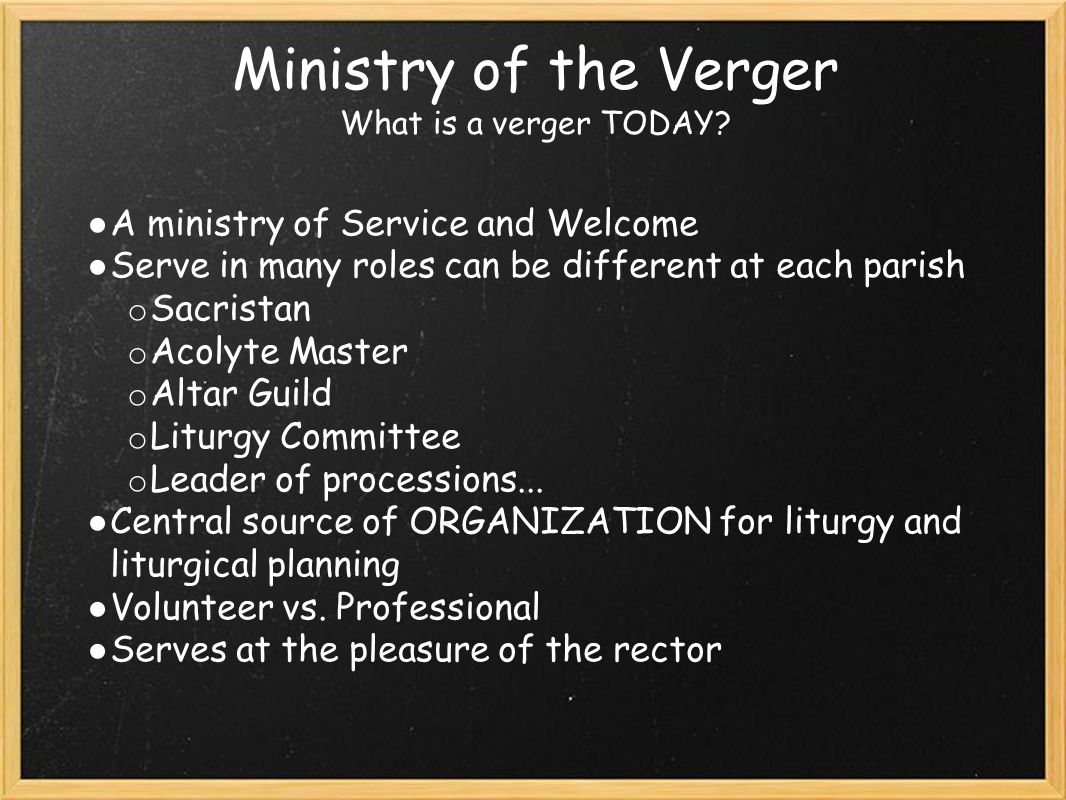 Ministry of the Verger
What is a verger TODAY?

● A ministry of Service and Welcome
● Serve in many roles can be different at each parish
  o Sacristan
  o Acolyte Master
  o Altar Guild
  o Liturgy Committee
  o Leader of processions...
● Central source of ORGANIZATION for liturgy and liturgical planning
● Volunteer vs. Professional
● Serves at the pleasure of the rector